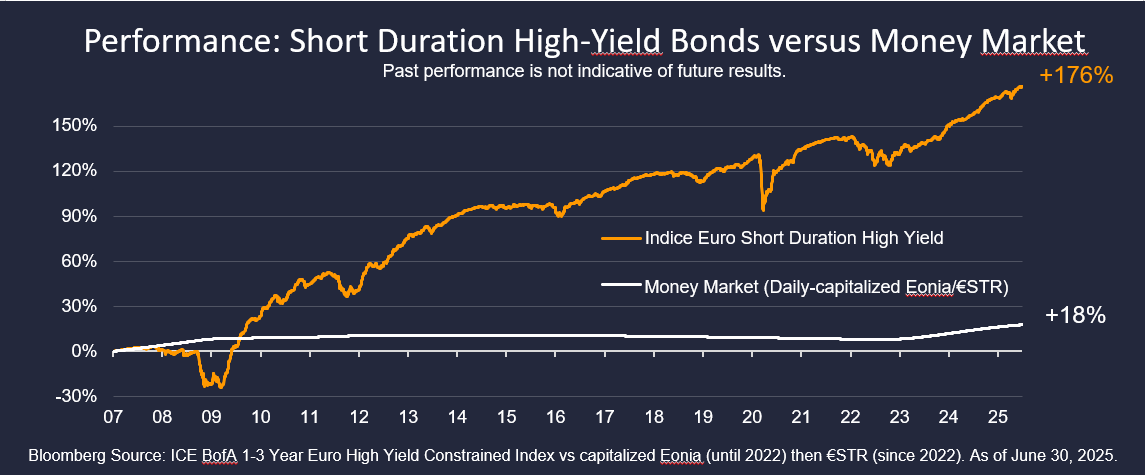 Performance: Short Duration High-Yield Bonds versus Money Market
Past performance is not indicative of future results.

+176%

150%
120%
90%
60%
30%
0%
-30%

Indice Euro Short Duration High Yield
Money Market (Daily-capitalized Eonia/€STR)

+18%

07 08 09 10 11 12 13 14 15 16 17 18 19 20 21 22 23 24 25

Bloomberg Source: ICE BofA 1-3 Year Euro High Yield Constrained Index vs capitalized Eonia (until 2022) then €STR (since 2022). As of June 30, 2025.